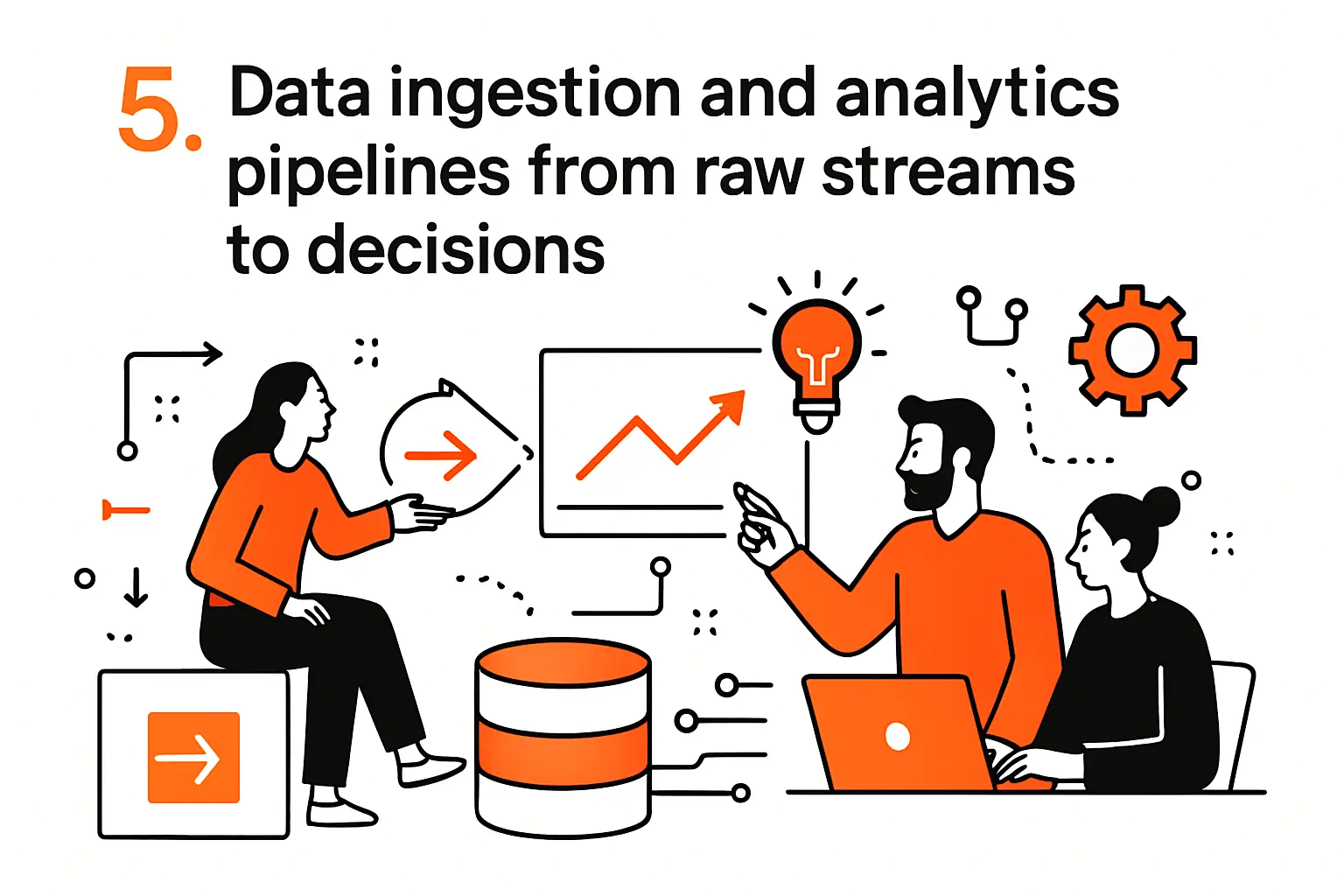 5. Data ingestion and analytics pipelines from raw streams to decisions